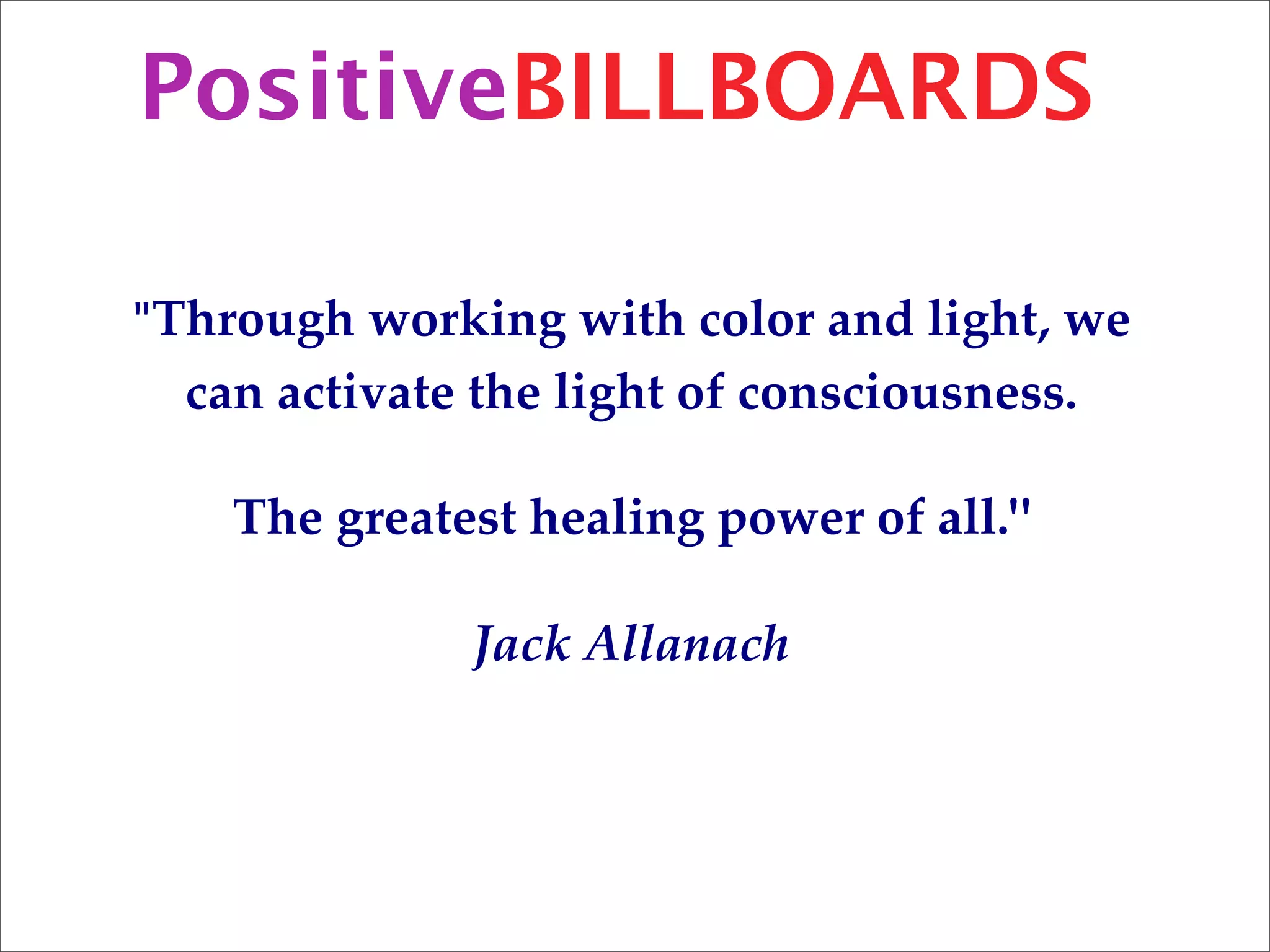 PositiveBILLBOARDS

"Through working with color and light, we can activate the light of consciousness.

The greatest healing power of all."

Jack Allanach